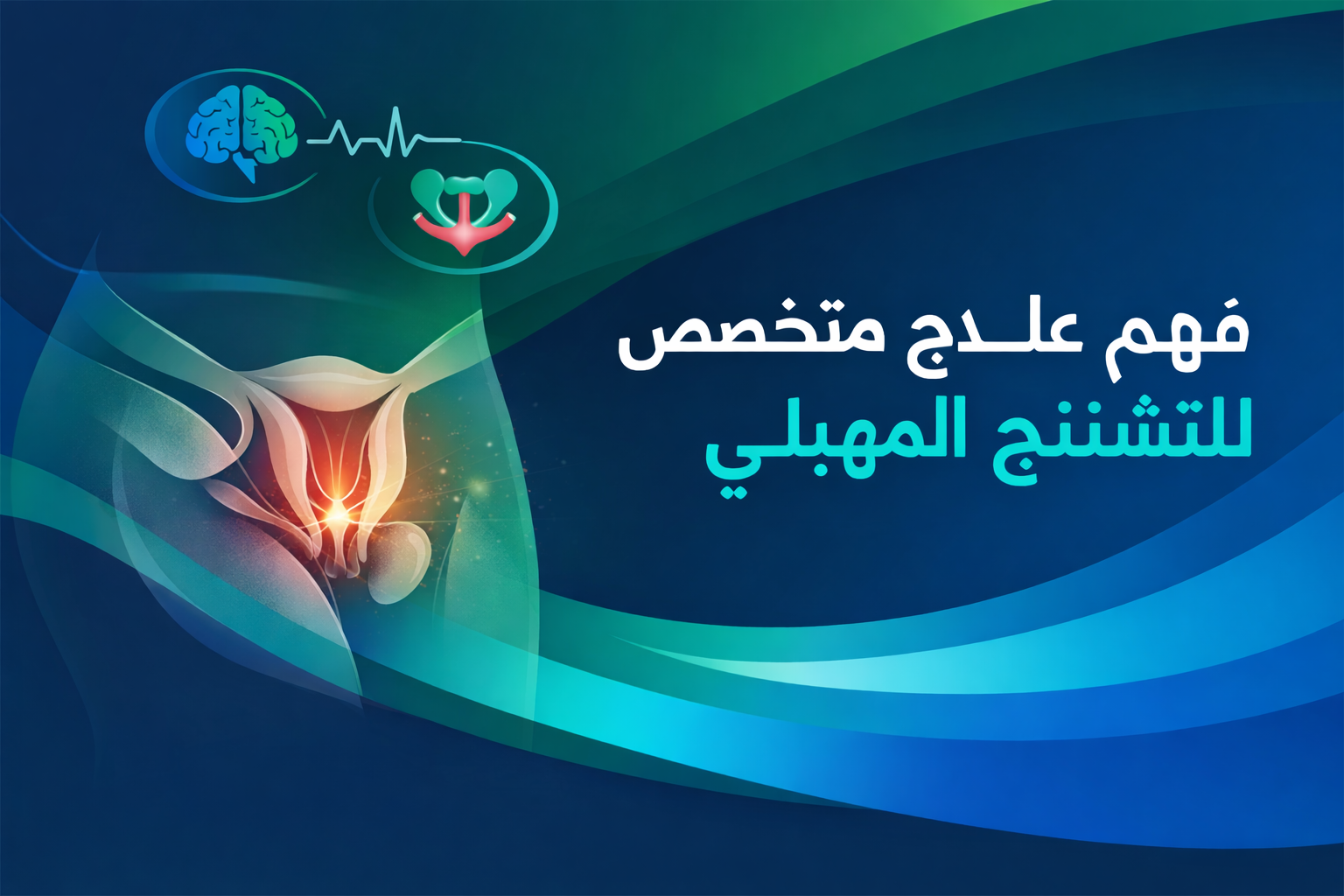 فهم علـدج متخصص
للتشنج المهبلي